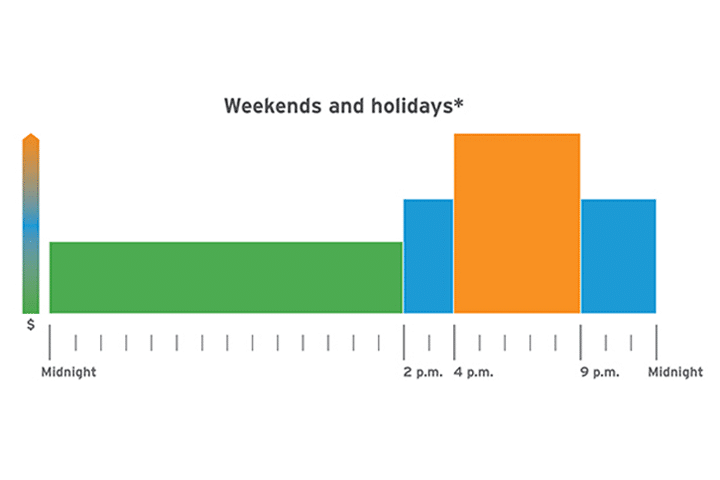 Weekends and holidays*

$

Midnight
2 p.m.
4 p.m.
9 p.m.
Midnight